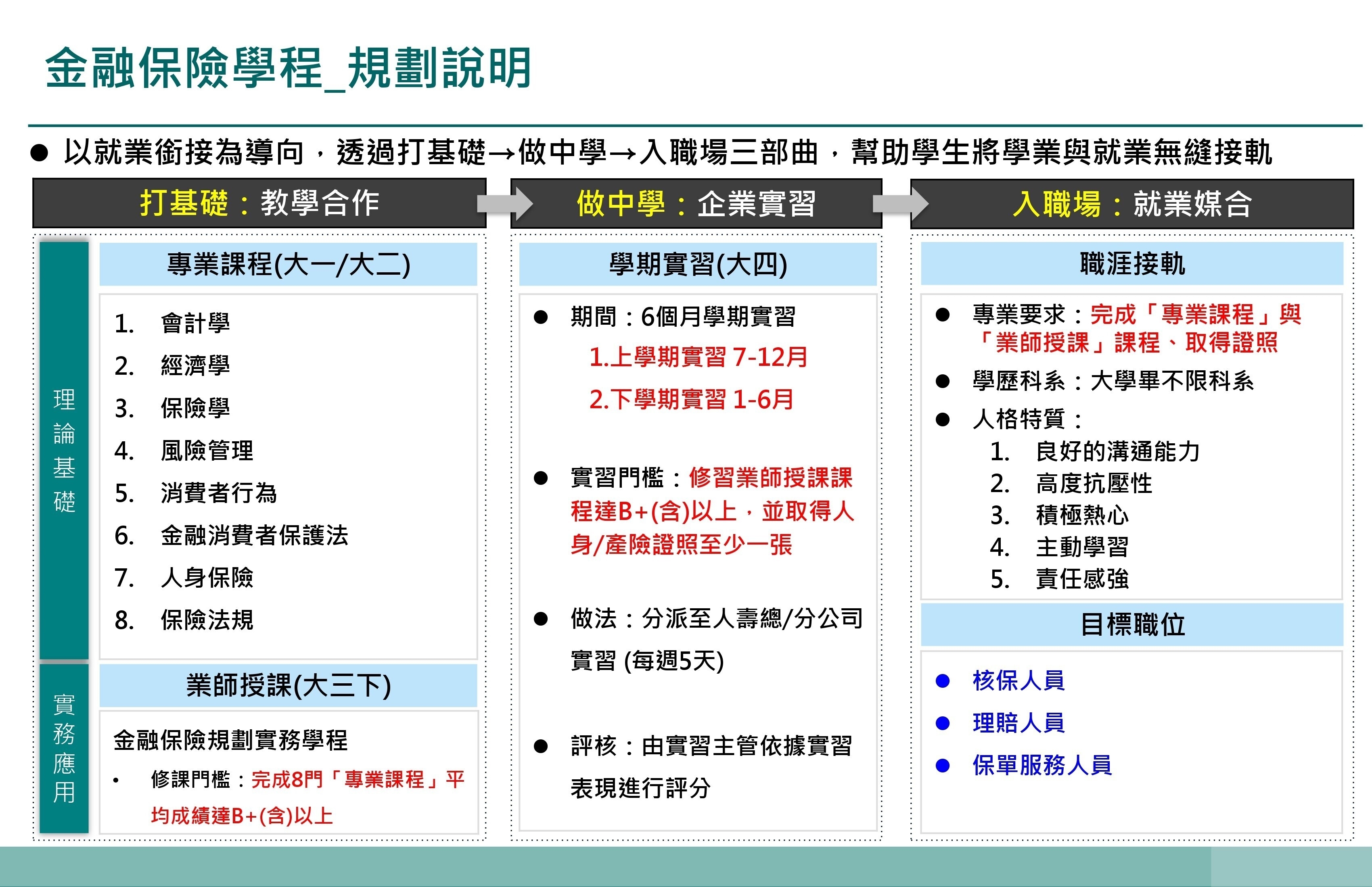 金融保險學程_規劃說明

● 以就業銜接為導向，透過打基礎→做中學→入職場三部曲，幫助學生將學業與就業無縫接軌

打基礎：教學合作

理論基礎

專業課程(大一/大二)

1. 會計學
2. 經濟學
3. 保險學
4. 風險管理
5. 消費者行為
6. 金融消費者保護法
7. 人身保險
8. 保險法規

實務應用

業師授課(大三下)

金融保險規劃實務學程

• 修課門檻：完成8門「專業課程」平均成績達B+(含)以上

做中學：企業實習

學期實習(大四)

● 期間：6個月學期實習
1.上學期實習 7-12月
2.下學期實習 1-6月

● 實習門檻：修習業師授課課程達B+(含)以上，並取得人身/產險證照至少一張

● 做法：分派至人壽總/分公司實習 (每週5天)

● 評核：由實習主管依據實習表現進行評分

入職場：就業媒合

職涯接軌

● 專業要求：完成「專業課程」與「業師授課」課程、取得證照
● 學歷科系：大學畢不限科系
● 人格特質：
1. 良好的溝通能力
2. 高度抗壓性
3. 積極熱心
4. 主動學習
5. 責任感強

目標職位

● 核保人員
● 理賠人員
● 保單服務人員